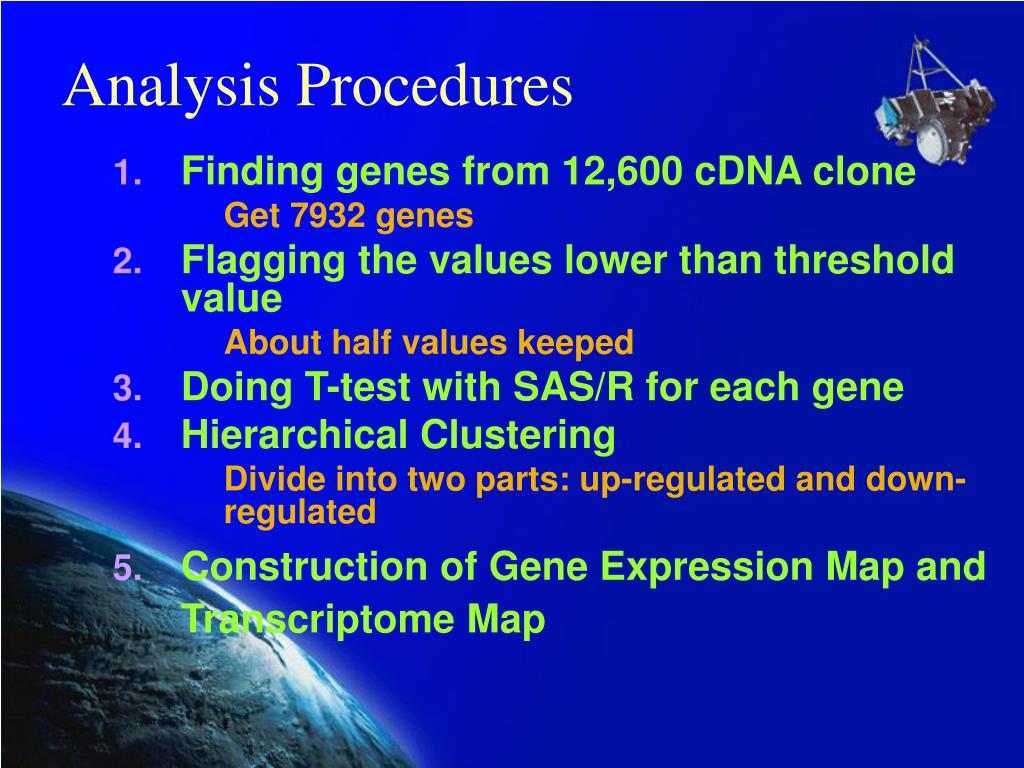 Analysis Procedures

1. Finding genes from 12,600 cDNA clone

Get 7932 genes

2. Flagging the values lower than threshold value

About half values keeped

3. Doing T-test with SAS/R for each gene

4. Hierarchical Clustering

Divide into two parts: up-regulated and down-regulated

5. Construction of Gene Expression Map and Transcriptome Map